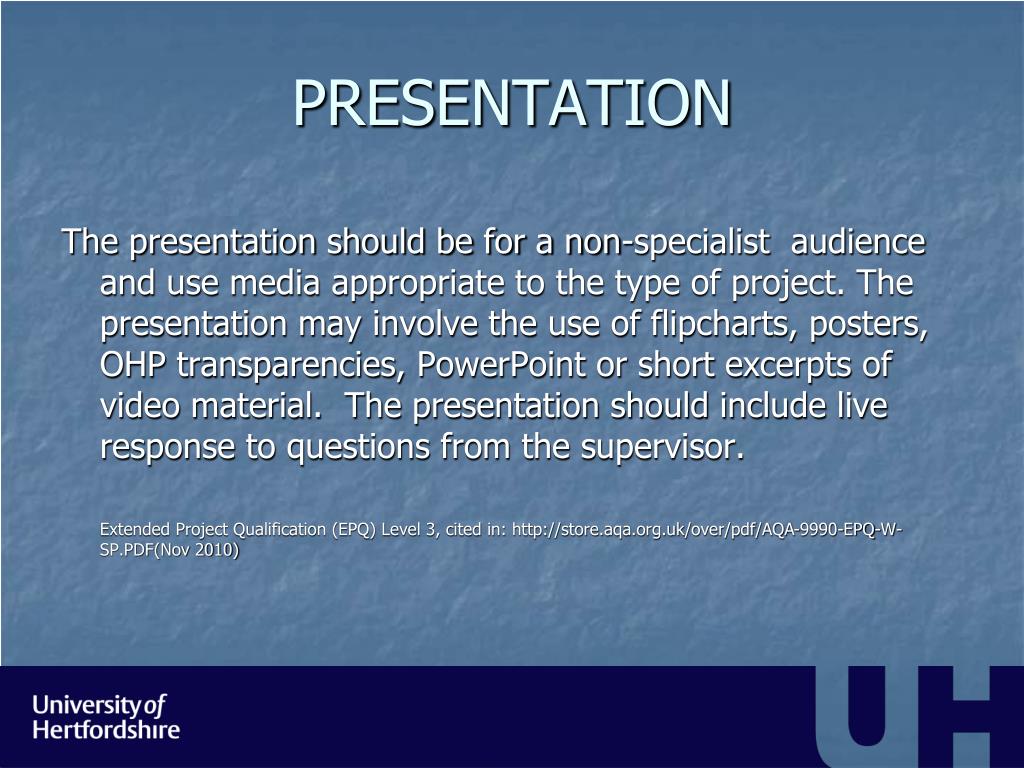 PRESENTATION

The presentation should be for a non-specialist audience and use media appropriate to the type of project. The presentation may involve the use of flipcharts, posters, OHP transparencies, PowerPoint or short excerpts of video material. The presentation should include live response to questions from the supervisor.

Extended Project Qualification (EPQ) Level 3, cited in: http://store.aqa.org.uk/over/pdf/AQA-9990-EPQ-W-SP.PDF(Nov 2010)

University of Hertfordshire

UH